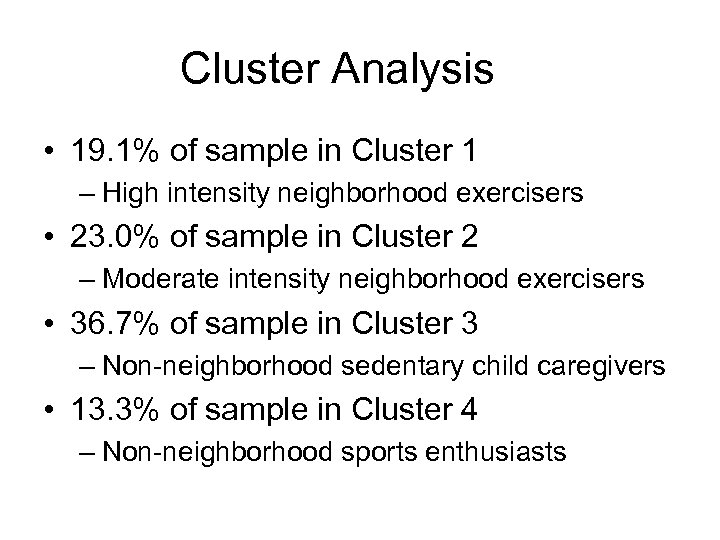 Cluster Analysis

• 19.1% of sample in Cluster 1
– High intensity neighborhood exercisers
• 23.0% of sample in Cluster 2
– Moderate intensity neighborhood exercisers
• 36.7% of sample in Cluster 3
– Non-neighborhood sedentary child caregivers
• 13.3% of sample in Cluster 4
– Non-neighborhood sports enthusiasts